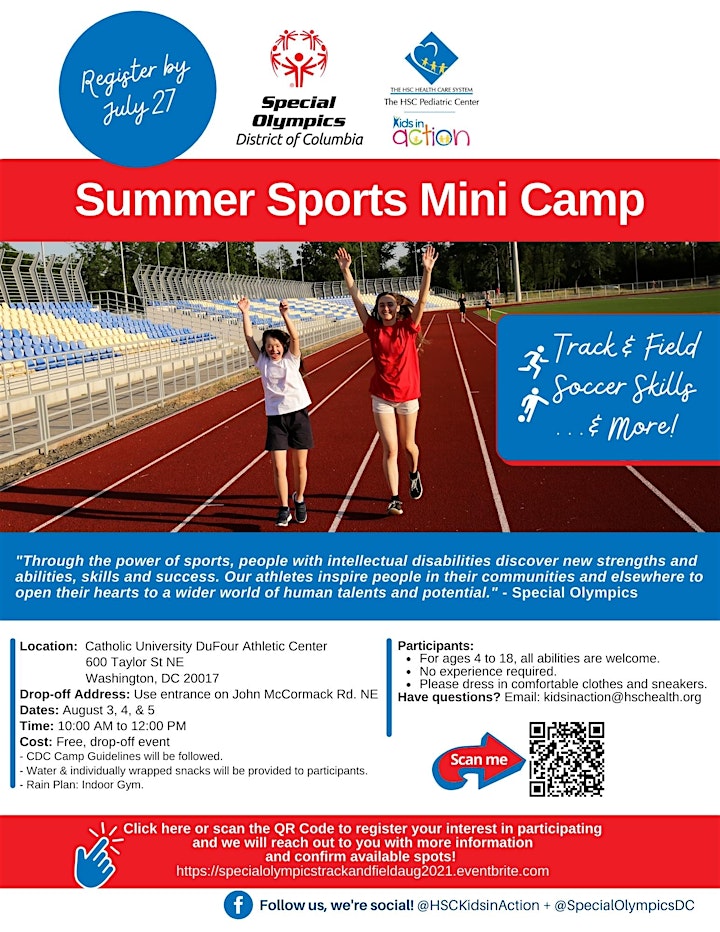 Register by July 27

Special Olympics
District of Columbia

THE HSC HEALTH CARE SYSTEM
The HSC Pediatric Center

Kids in action

Summer Sports Mini Camp

Track & Field
Soccer Skills
. . . & More!

"Through the power of sports, people with intellectual disabilities discover new strengths and abilities, skills and success. Our athletes inspire people in their communities and elsewhere to open their hearts to a wider world of human talents and potential." - Special Olympics

Location: Catholic University DuFour Athletic Center
600 Taylor St NE
Washington, DC 20017
Drop-off Address: Use entrance on John McCormack Rd. NE
Dates: August 3, 4, & 5
Time: 10:00 AM to 12:00 PM
Cost: Free, drop-off event
- CDC Camp Guidelines will be followed.
- Water & individually wrapped snacks will be provided to participants.
- Rain Plan: Indoor Gym.

Participants:
• For ages 4 to 18, all abilities are welcome.
• No experience required.
• Please dress in comfortable clothes and sneakers.
Have questions? Email: kidsinaction@hschealth.org

Scan me

Click here or scan the QR Code to register your interest in participating and we will reach out to you with more information and confirm available spots!
https://specialolympicstrackandfieldaug2021.eventbrite.com

Follow us, we're social! @HSCKidsinAction + @SpecialOlympicsDC